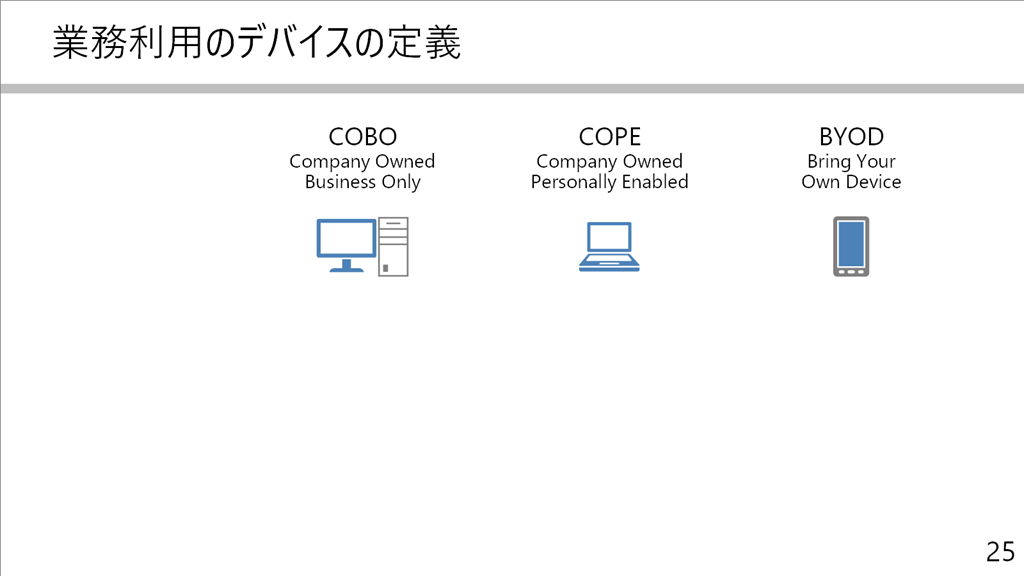 業務利用のデバイスの定義

COBO
Company Owned
Business Only

COPE
Company Owned
Personally Enabled

BYOD
Bring Your
Own Device

25